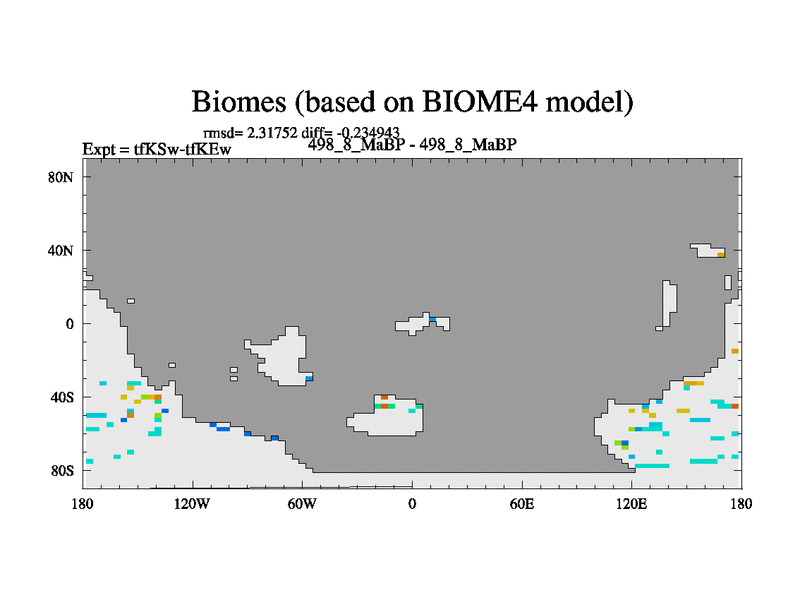 Biomes (based on BIOME4 model)

rmsd= 2.31752 diff= -0.234943
Expt = tfKSw-tfKEw
498_8_MaBP - 498_8_MaBP

80N
40N
0
40S
80S

180
120W
60W
0
60E
120E
180